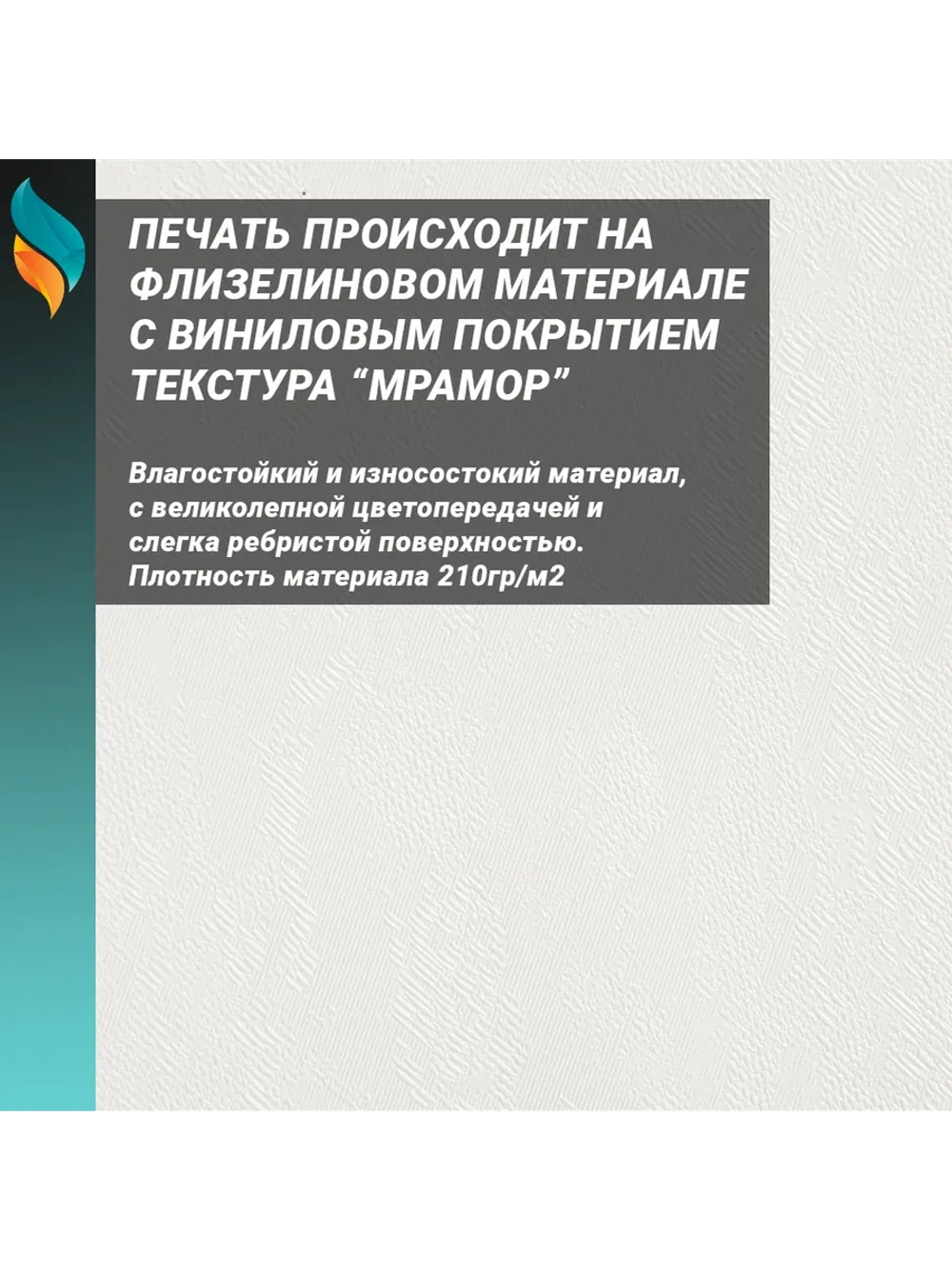 ПЕЧАТЬ ПРОИСХОДИТ НА ФЛИЗЕЛИНОВОМ МАТЕРИАЛЕ С ВИНИЛОВЫМ ПОКРЫТИЕМ ТЕКСТУРА “МРАМОР”

Влагостойкий и износостокий материал, с великолепной цветопередачей и слегка ребристой поверхностью. Плотность материала 210гр/м2